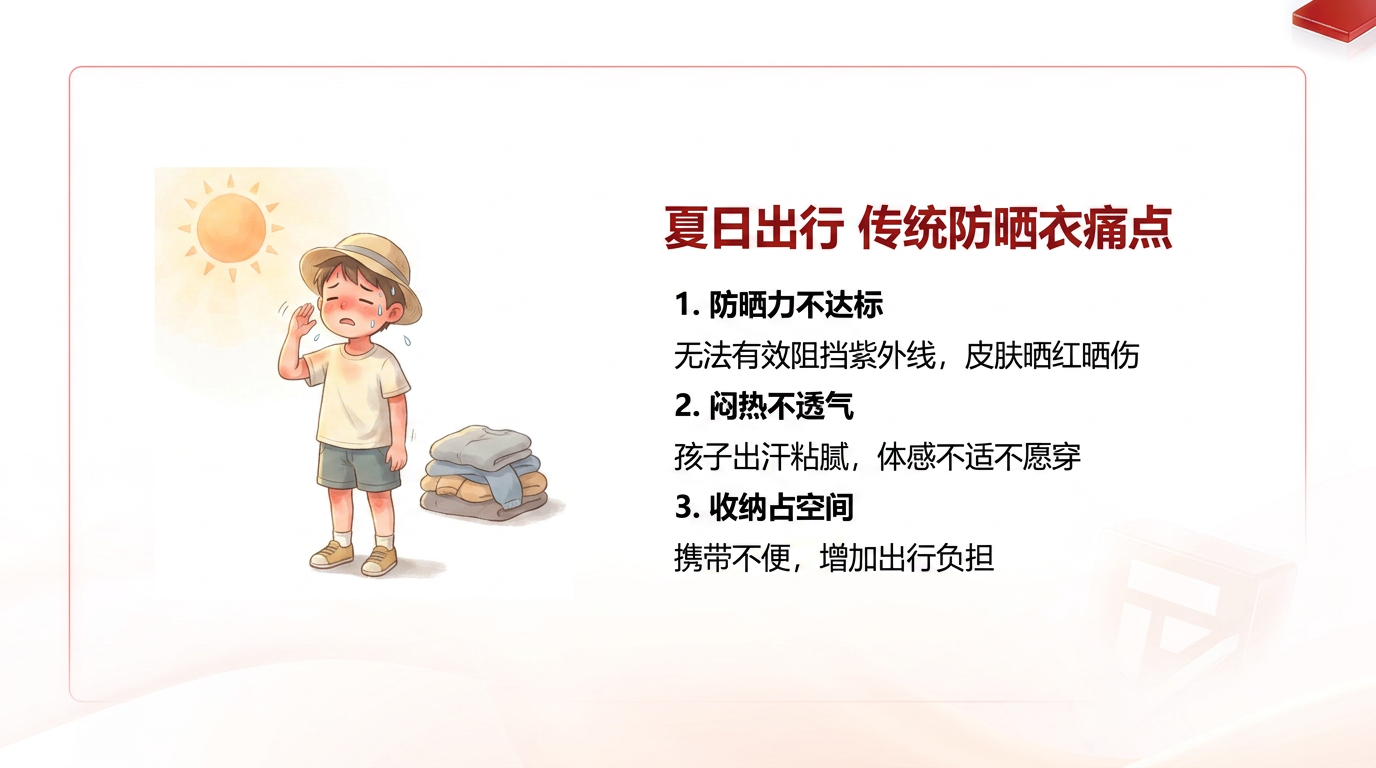 夏日出行 传统防晒衣痛点

1. 防晒力不达标

无法有效阻挡紫外线，皮肤晒红晒伤

2. 闷热不透气

孩子出汗粘腻，体感不适不愿穿

3. 收纳占空间

携带不便，增加出行负担